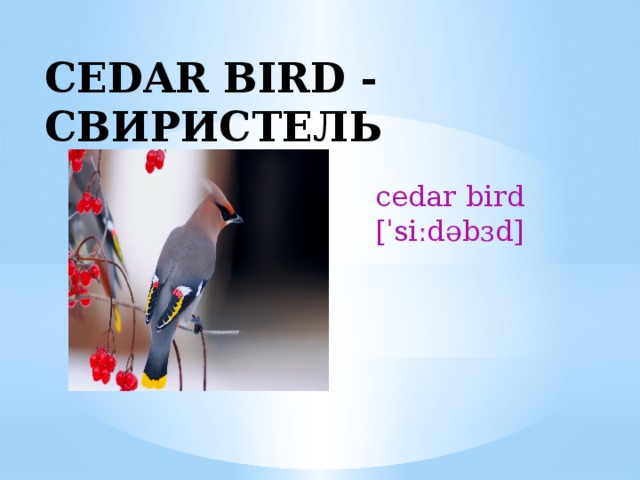 CEDAR BIRD - СВИРИСТЕЛЬ

cedar bird
[ˈsiːdəbɜd]